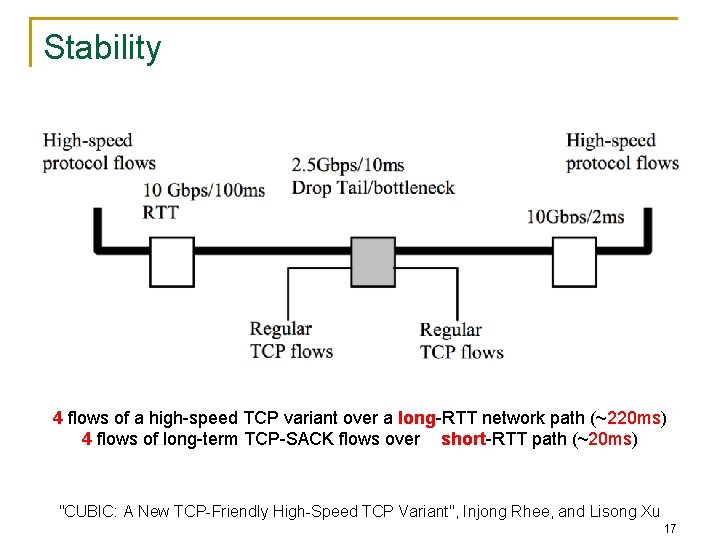 Stability

High-speed protocol flows

10 Gbps/100ms RTT

2.5Gbps/10ms Drop Tail/bottleneck

High-speed protocol flows

10Gbps/2ms

Regular TCP flows

Regular TCP flows

4 flows of a high-speed TCP variant over a long-RTT network path (~220ms)
4 flows of long-term TCP-SACK flows over short-RTT path (~20ms)

"CUBIC: A New TCP-Friendly High-Speed TCP Variant", Injong Rhee, and Lisong Xu

17